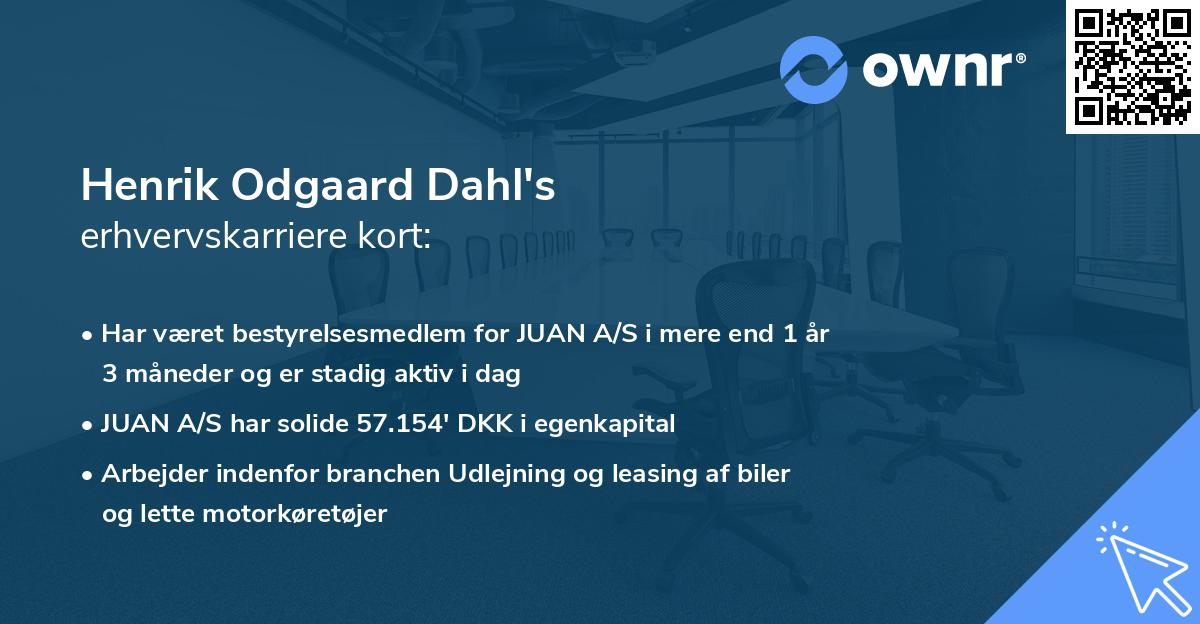 ownr®

Henrik Odgaard Dahl's
erhvervskarriere kort:

• Har været bestyrelsesmedlem for JUAN A/S i mere end 1 år 3 måneder og er stadig aktiv i dag

• JUAN A/S har solide 57.154' DKK i egenkapital

• Arbejder indenfor branchen Udlejning og leasing af biler og lette motorkøretøjer